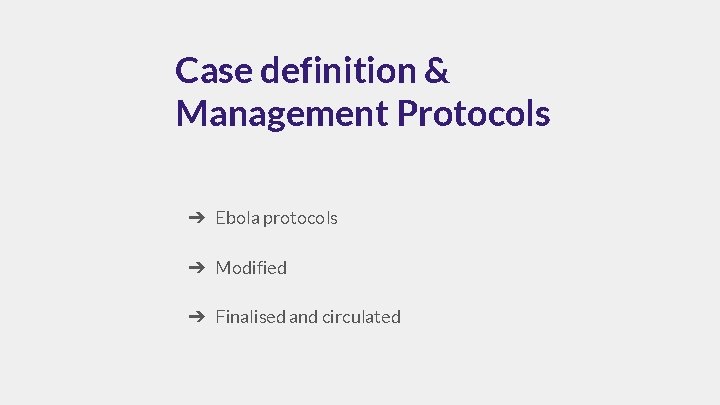 Case definition & Management Protocols

➔ Ebola protocols

➔ Modified

➔ Finalised and circulated